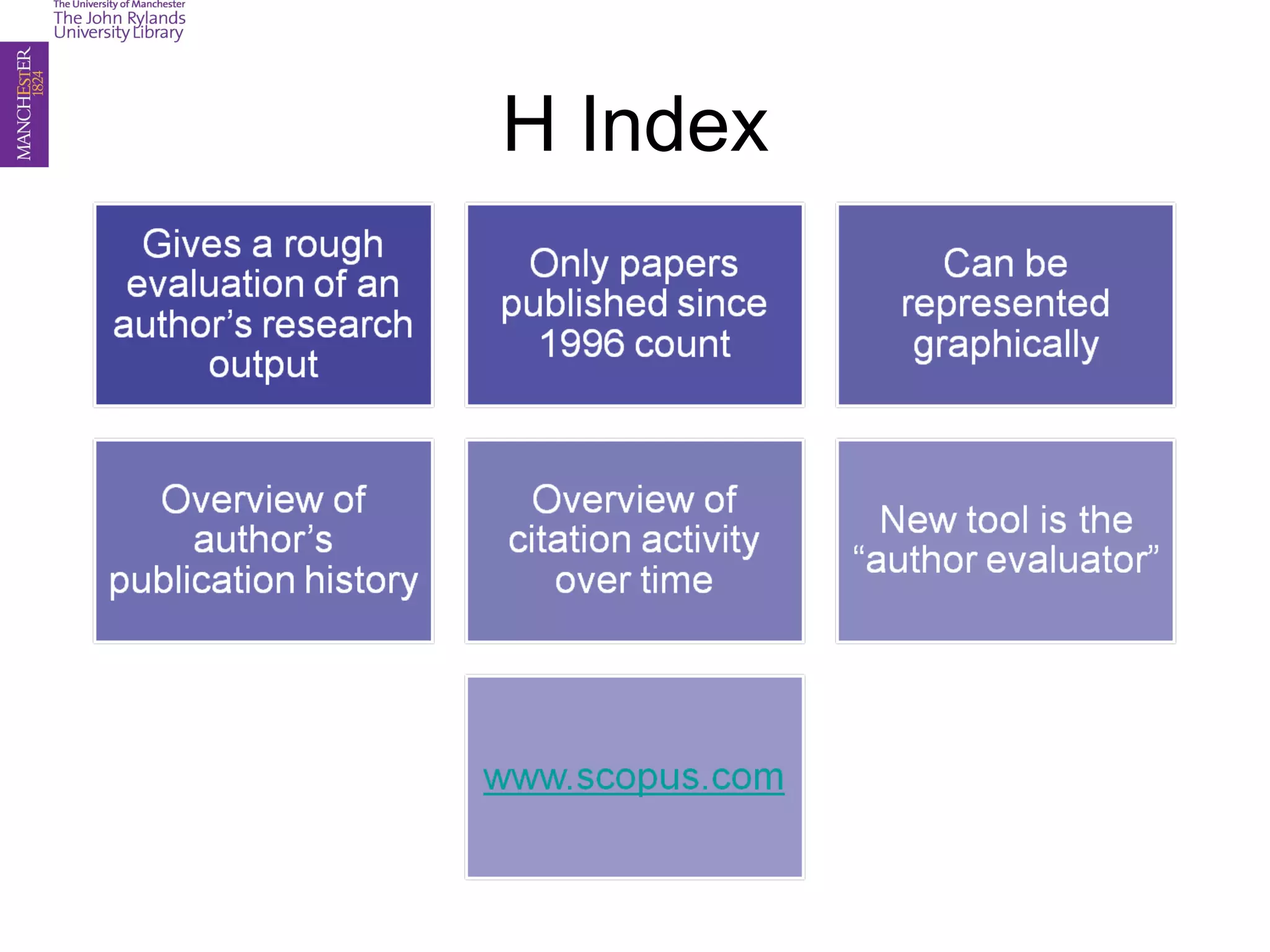 The University of Manchester
The John Rylands University Library

MANCHESTER 1824

H Index

Gives a rough evaluation of an author's research output

Only papers published since 1996 count

Can be represented graphically

Overview of author's publication history

Overview of citation activity over time

New tool is the "author evaluator"

www.scopus.com